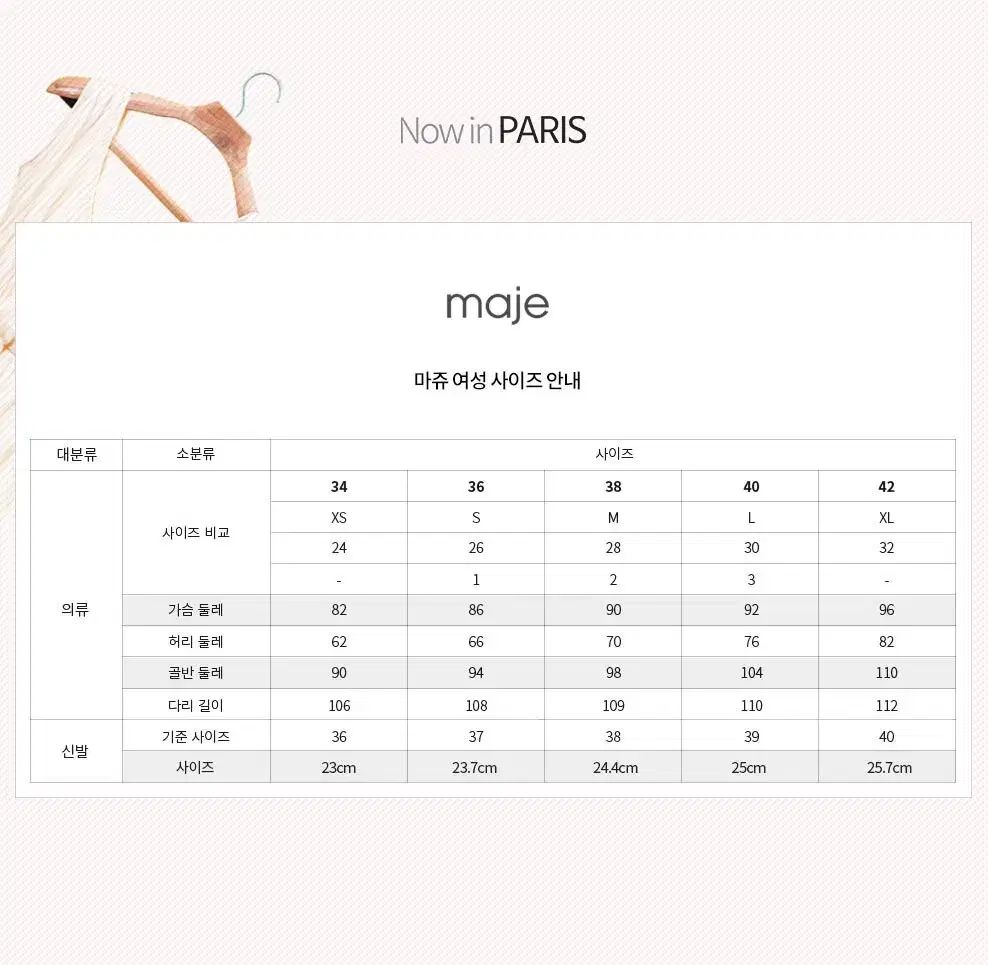 Now in PARIS

maje

마쥬 여성 사이즈 안내

| 대분류 | 소분류 | 사이즈 | | | | |
|---|---|---|---|---|---|---|
| 의류 | 사이즈 비교 | 34 | 36 | 38 | 40 | 42 |
| | | XS | S | M | L | XL |
| | | 24 | 26 | 28 | 30 | 32 |
| | | - | 1 | 2 | 3 | - |
| | 가슴 둘레 | 82 | 86 | 90 | 92 | 96 |
| | 허리 둘레 | 62 | 66 | 70 | 76 | 82 |
| | 골반 둘레 | 90 | 94 | 98 | 104 | 110 |
| | 다리 길이 | 106 | 108 | 109 | 110 | 112 |
| 신발 | 기준 사이즈 | 36 | 37 | 38 | 39 | 40 |
| | 사이즈 | 23cm | 23.7cm | 24.4cm | 25cm | 25.7cm |